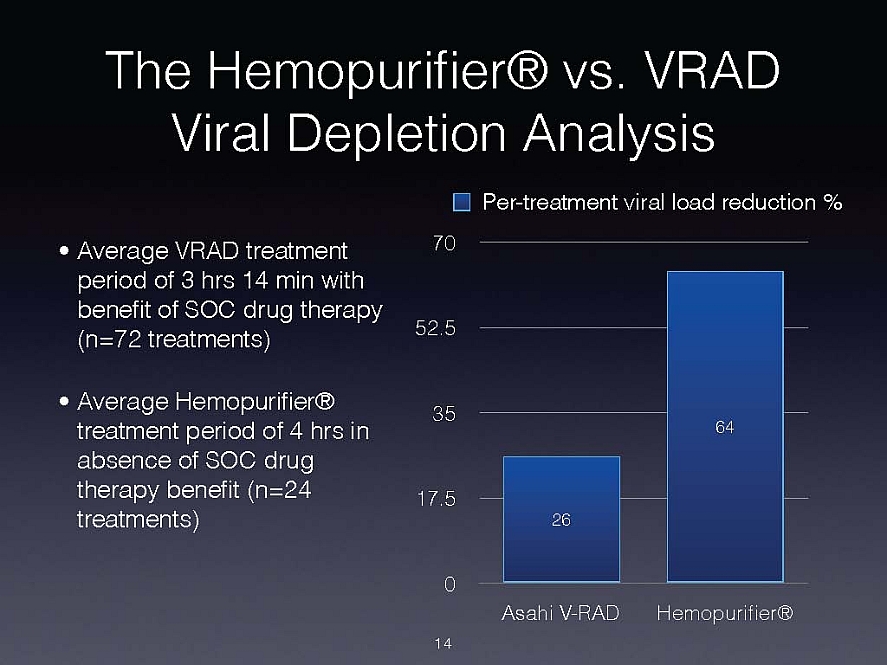 The Hemopurifier® vs. VRAD Viral Depletion Analysis

• Average VRAD treatment period of 3 hrs 14 min with benefit of SOC drug therapy (n=72 treatments)

• Average Hemopurifier® treatment period of 4 hrs in absence of SOC drug therapy benefit (n=24 treatments)

Per-treatment viral load reduction %

70

52.5

35

17.5

0

26

64

Asahi V-RAD

Hemopurifier®

14